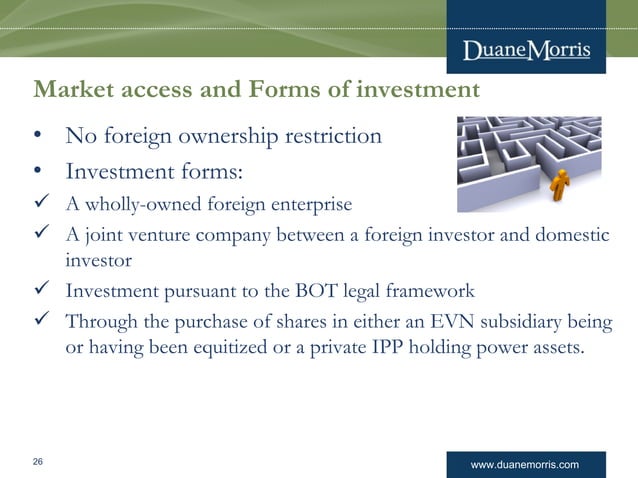 DuaneMorris

Market access and Forms of investment

• No foreign ownership restriction
• Investment forms:
✓ A wholly-owned foreign enterprise
✓ A joint venture company between a foreign investor and domestic investor
✓ Investment pursuant to the BOT legal framework
✓ Through the purchase of shares in either an EVN subsidiary being or having been equitized or a private IPP holding power assets.

26

www.duanemorris.com